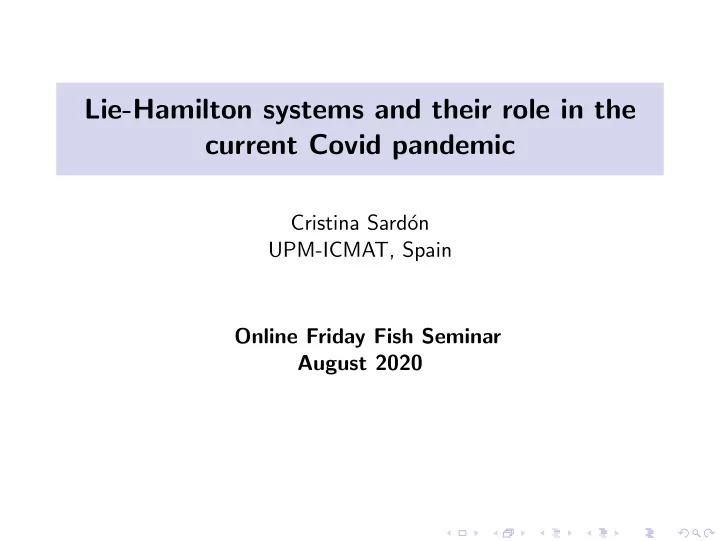 Lie-Hamilton systems and their role in the current Covid pandemic

Cristina Sardón
UPM-ICMAT, Spain

Online Friday Fish Seminar
August 2020